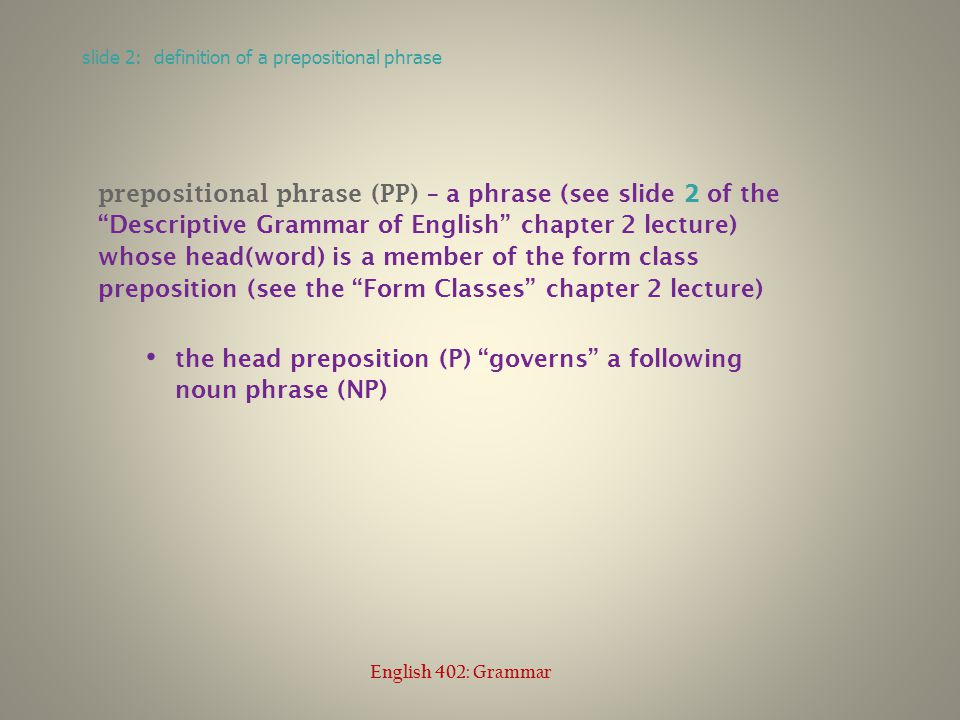 slide 2: definition of a prepositional phrase

prepositional phrase (PP) – a phrase (see slide 2 of the “Descriptive Grammar of English” chapter 2 lecture) whose head(word) is a member of the form class preposition (see the “Form Classes” chapter 2 lecture)

• the head preposition (P) “governs” a following noun phrase (NP)

English 402: Grammar